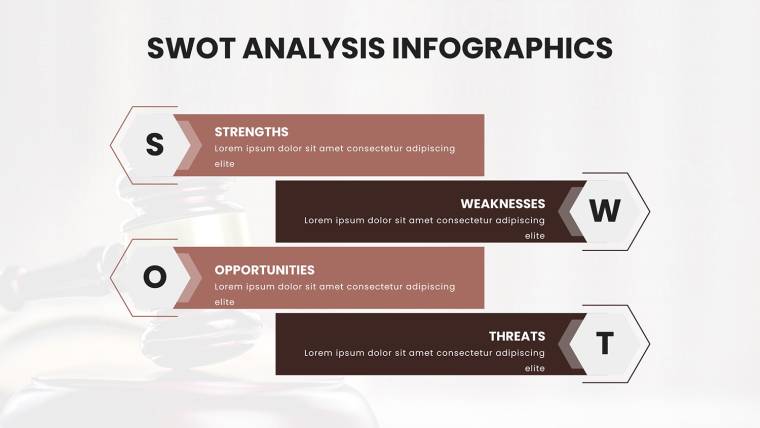 SWOT ANALYSIS INFOGRAPHICS

S

STRENGTHS
Lorem ipsum dolor sit amet consectetur adipiscing elite

WEAKNESSES
Lorem ipsum dolor sit amet consectetur adipiscing elite

W

O

OPPORTUNITIES
Lorem ipsum dolor sit amet consectetur adipiscing elite

THREATS
Lorem ipsum dolor sit amet consectetur adipiscing elite

T